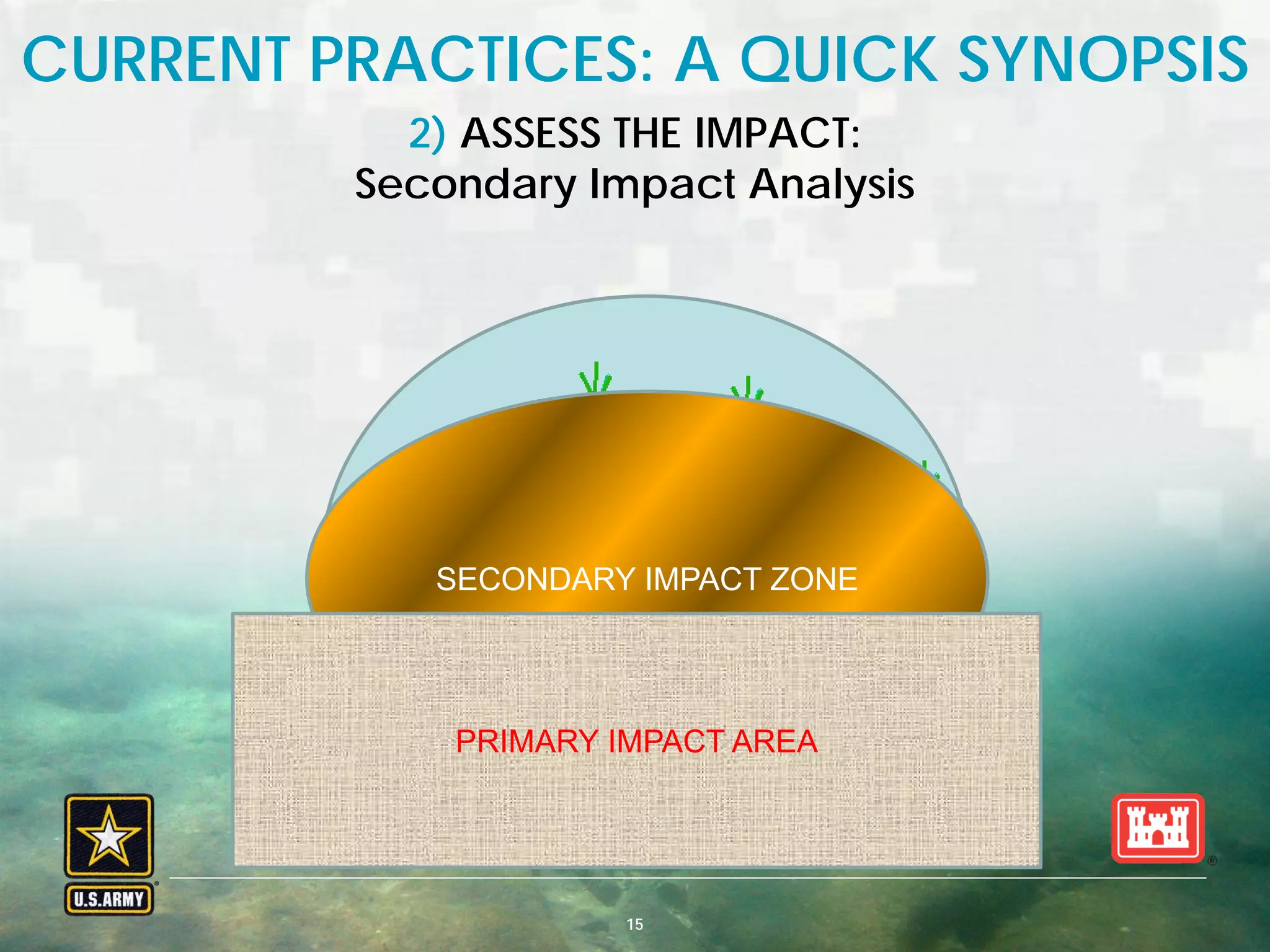 CURRENT PRACTICES: A QUICK SYNOPSIS

2) ASSESS THE IMPACT:
Secondary Impact Analysis

SECONDARY IMPACT ZONE

PRIMARY IMPACT AREA

U.S.ARMY

15